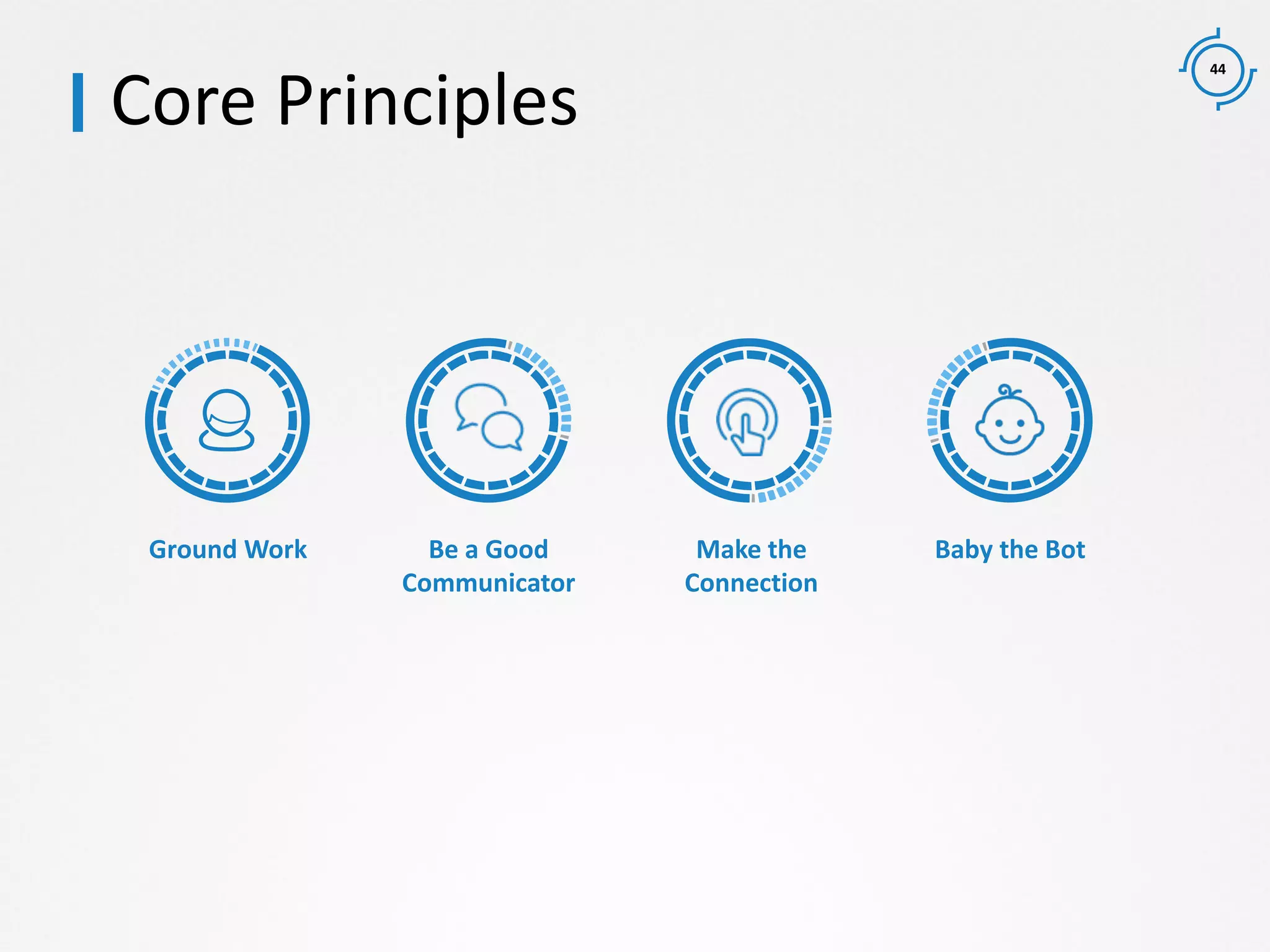 Core Principles

44

Ground Work

Be a Good Communicator

Make the Connection

Baby the Bot